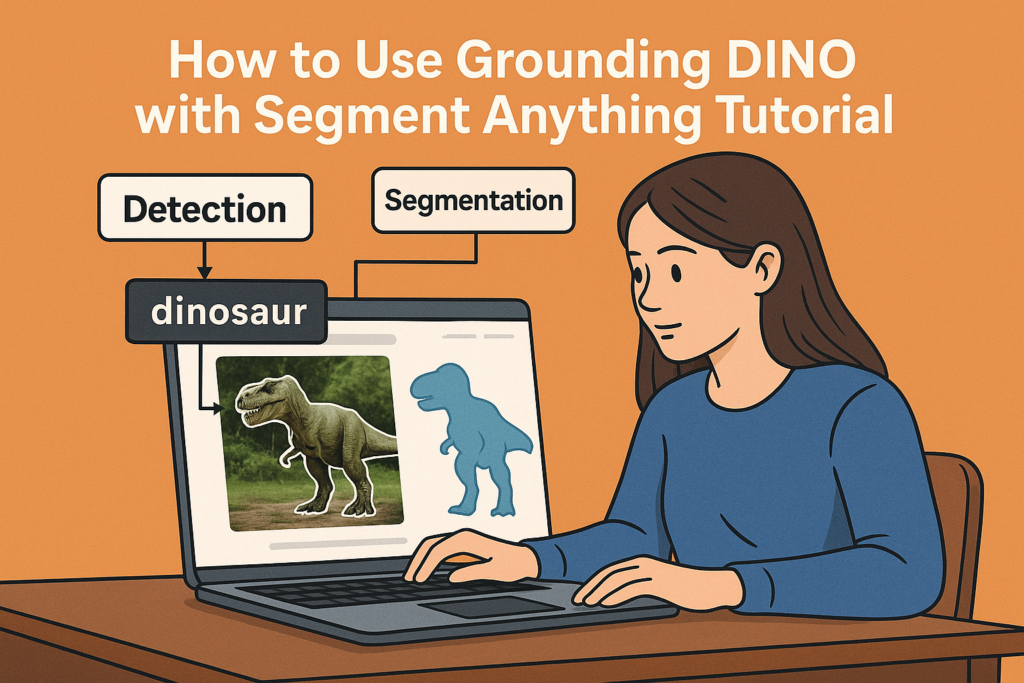 How to Use Grounding DINO with Segment Anything Tutorial

Detection

Segmentation

dinosaur